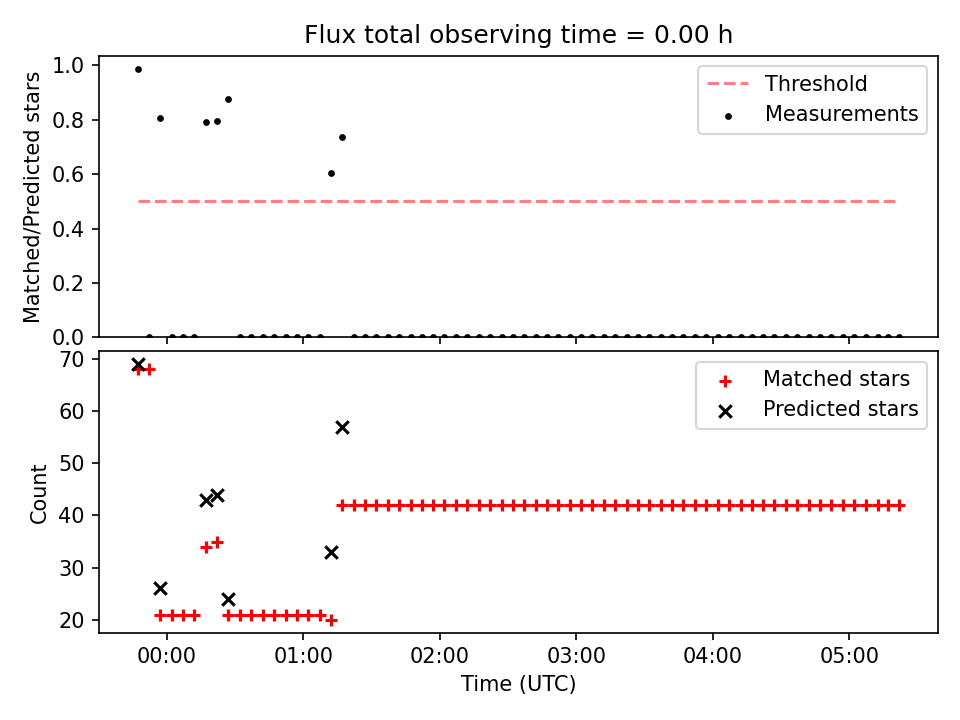 Flux total observing time = 0.00 h

Matched/Predicted stars

1.0
0.8
0.6
0.4
0.2
0.0

Threshold
Measurements

Count

70
60
50
40
30
20

Matched stars
Predicted stars

00:00
01:00
02:00
03:00
04:00
05:00

Time (UTC)